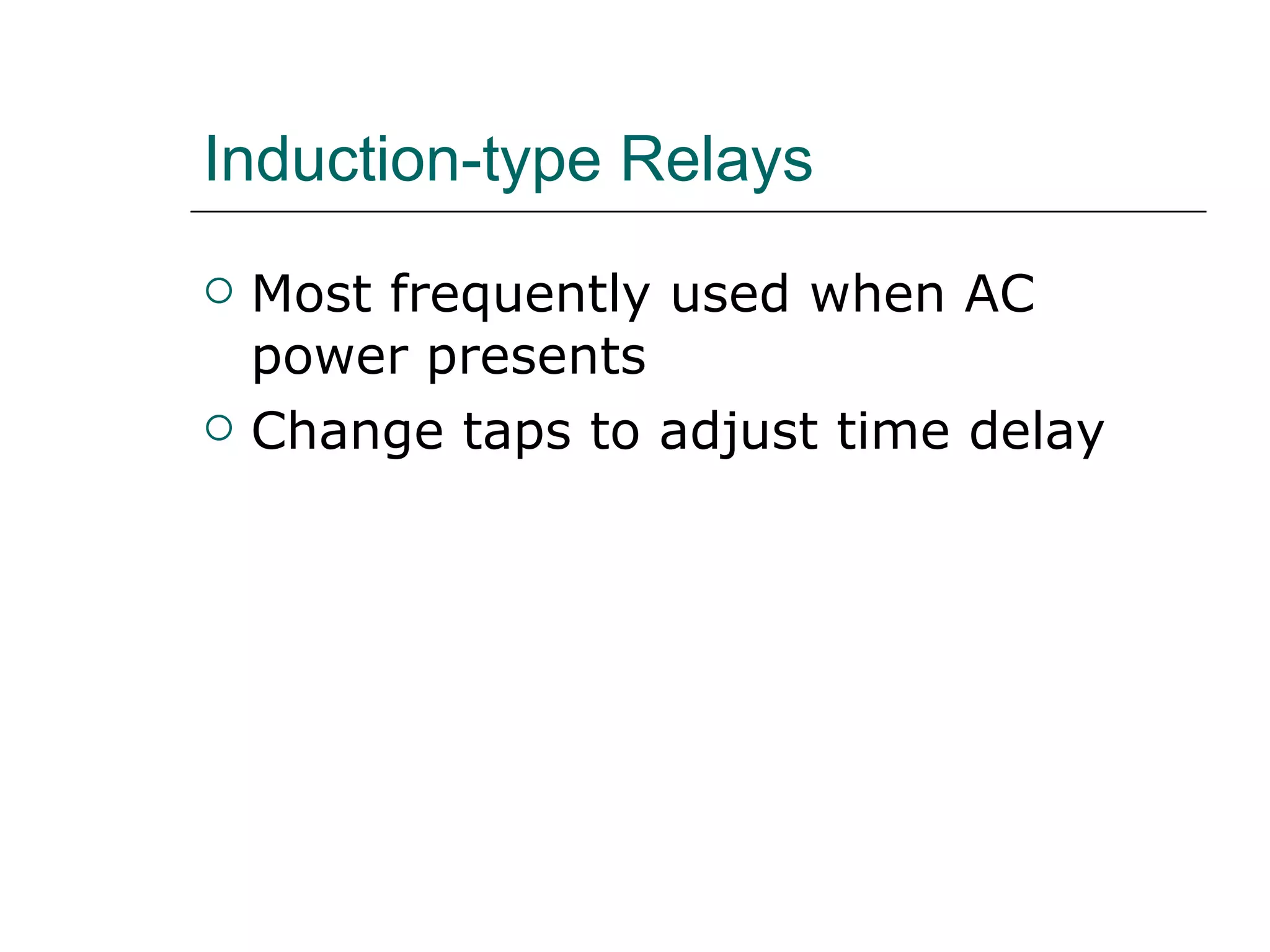 Induction-type Relays

Most frequently used when AC power presents

Change taps to adjust time delay